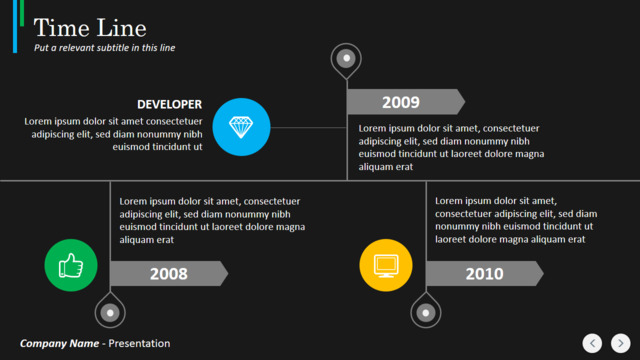 Time Line
Put a relevant subtitle in this line

DEVELOPER
Lorem ipsum dolor sit amet consectetuer adipiscing elit, sed diam nonummy nibh euismod tincidunt ut

2009
Lorem ipsum dolor sit amet, consectetuer adipiscing elit, sed diam nonummy nibh euismod tincidunt ut laoreet dolore magna aliquam erat

Lorem ipsum dolor sit amet, consectetuer adipiscing elit, sed diam nonummy nibh euismod tincidunt ut laoreet dolore magna aliquam erat

2008

Lorem ipsum dolor sit amet, consectetuer adipiscing elit, sed diam nonummy nibh euismod tincidunt ut laoreet dolore magna aliquam erat

2010

Company Name - Presentation